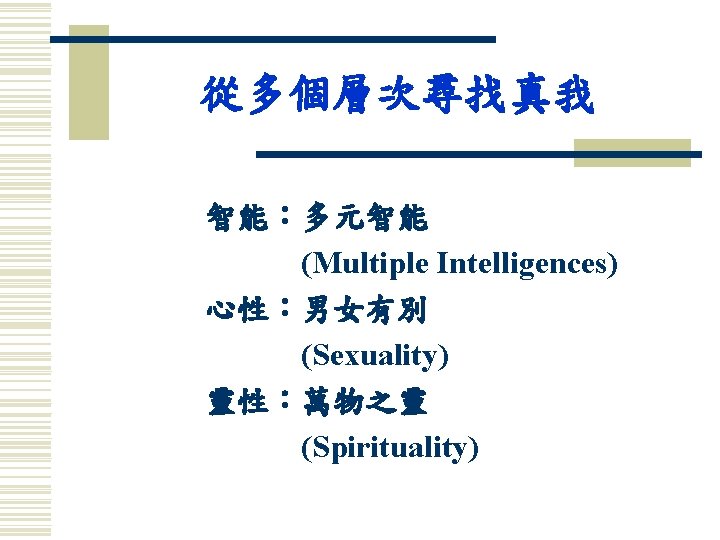 從多個層次尋找真我

智能：多元智能
(Multiple Intelligences)
心性：男女有別
(Sexuality)
靈性：萬物之靈
(Spirituality)